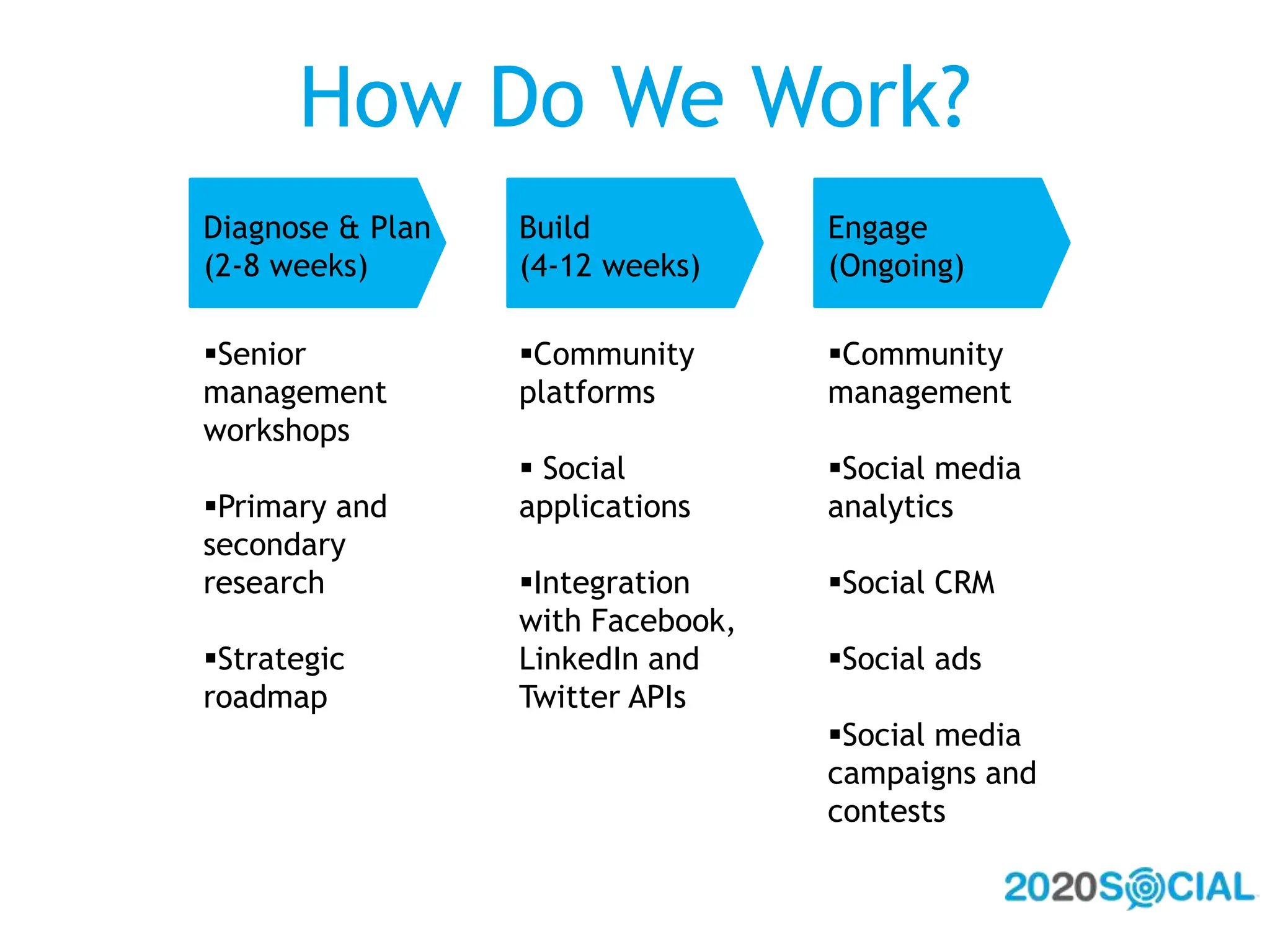 How Do We Work?

Diagnose & Plan (2-8 weeks)

▪Senior management workshops

▪Primary and secondary research

▪Strategic roadmap

Build (4-12 weeks)

▪Community platforms

▪ Social applications

▪Integration with Facebook, LinkedIn and Twitter APIs

Engage (Ongoing)

▪Community management

▪Social media analytics

▪Social CRM

▪Social ads

▪Social media campaigns and contests

2020SOCIAL